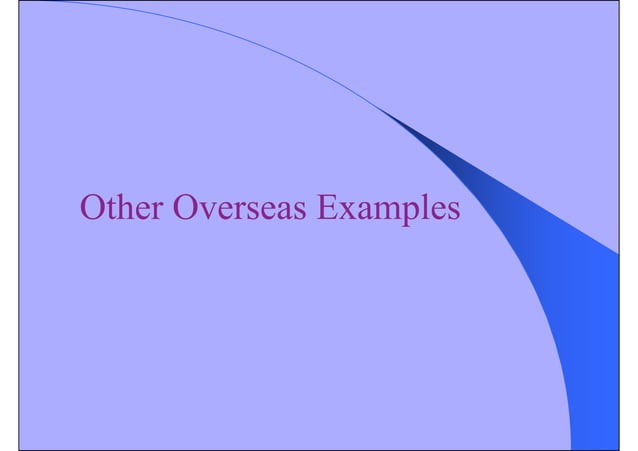 Other Overseas Examples